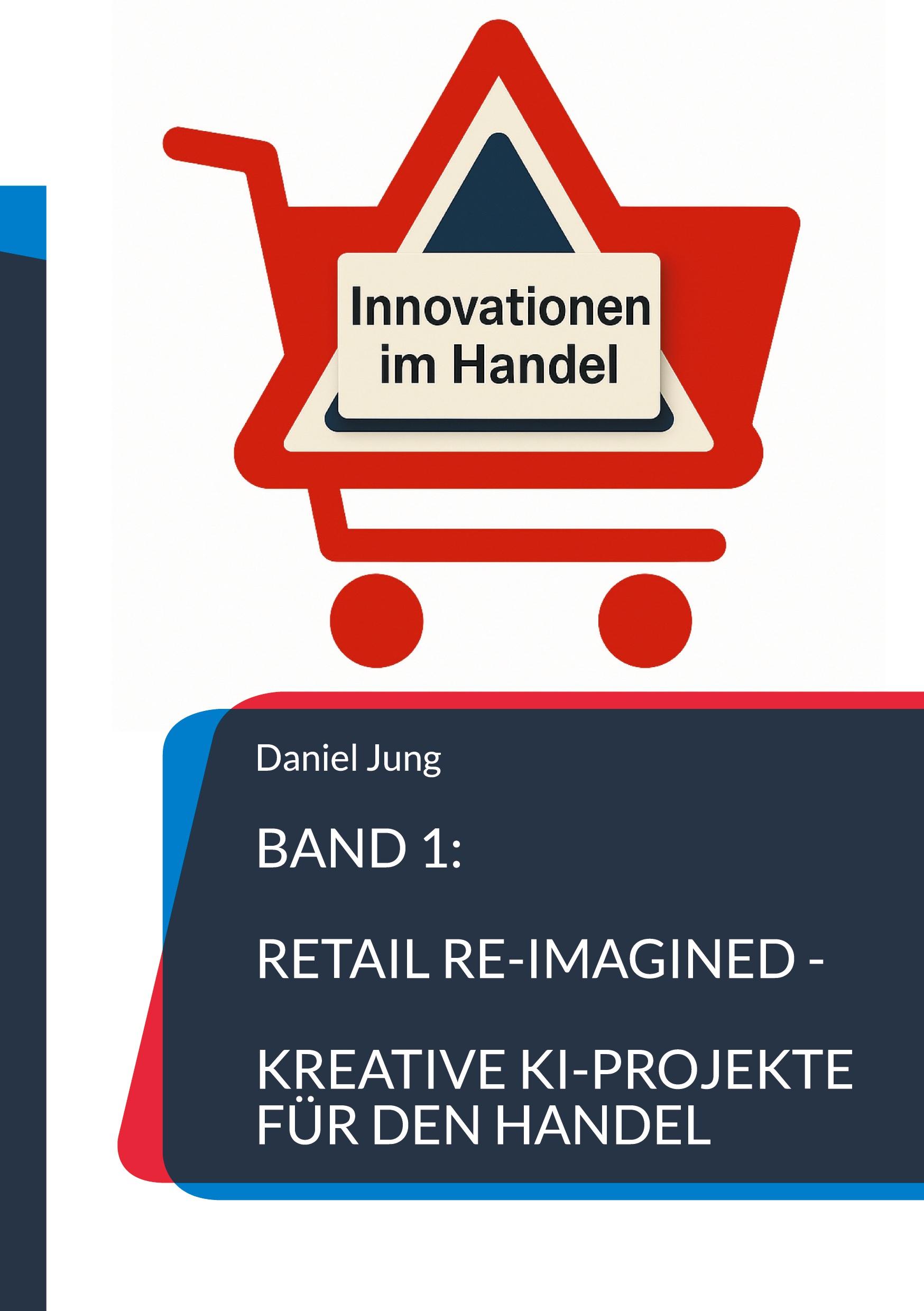 Innovationen im Handel

Daniel Jung

BAND 1:

RETAIL RE-IMAGINED -

KREATIVE KI-PROJEKTE FÜR DEN HANDEL